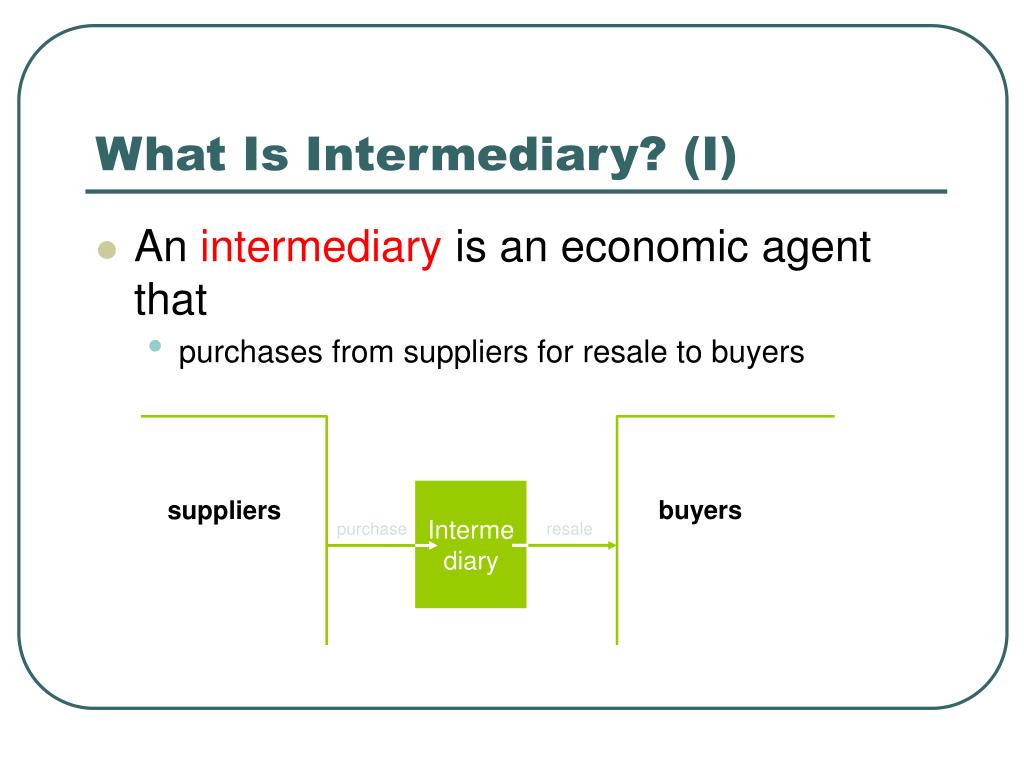 What Is Intermediary? (I)

An intermediary is an economic agent that

purchases from suppliers for resale to buyers

suppliers

purchase

Interme diary

resale

buyers